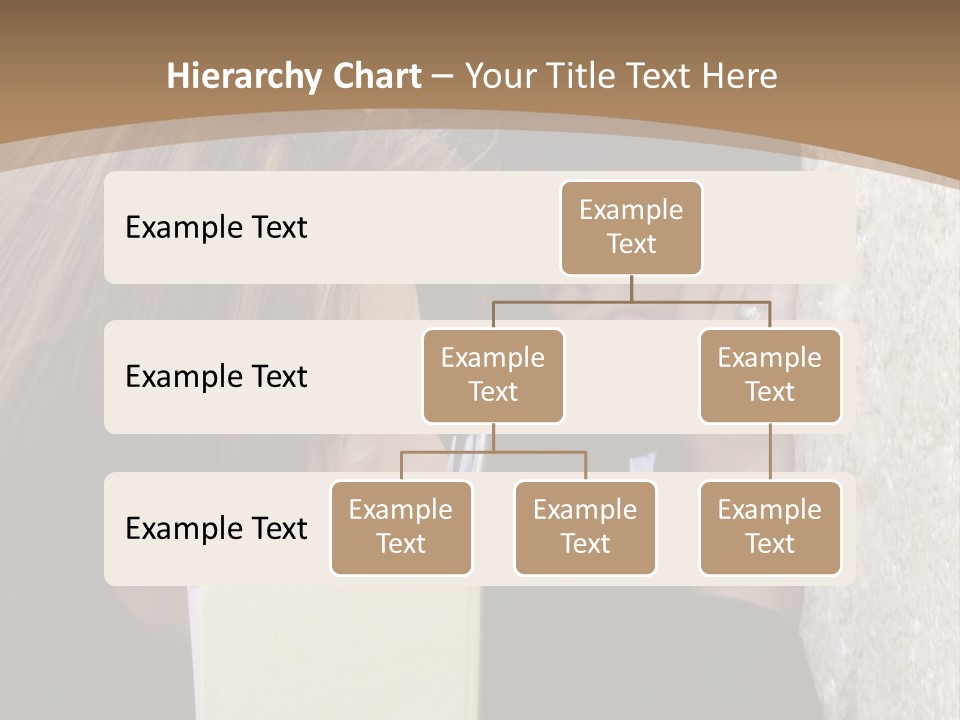 Hierarchy Chart – Your Title Text Here

Example Text

Example Text

Example Text

Example Text

Example Text

Example Text

Example Text

Example Text

Example Text